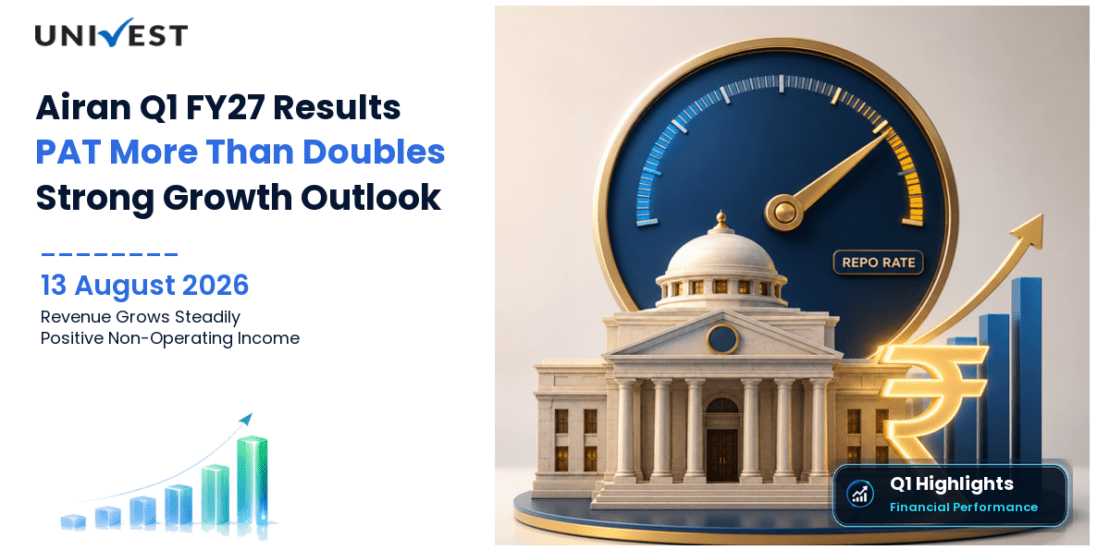 UNIVEST

Airan Q1 FY27 Results
PAT More Than Doubles
Strong Growth Outlook

13 August 2026
Revenue Grows Steadily
Positive Non-Operating Income

REPO RATE

Q1 Highlights
Financial Performance